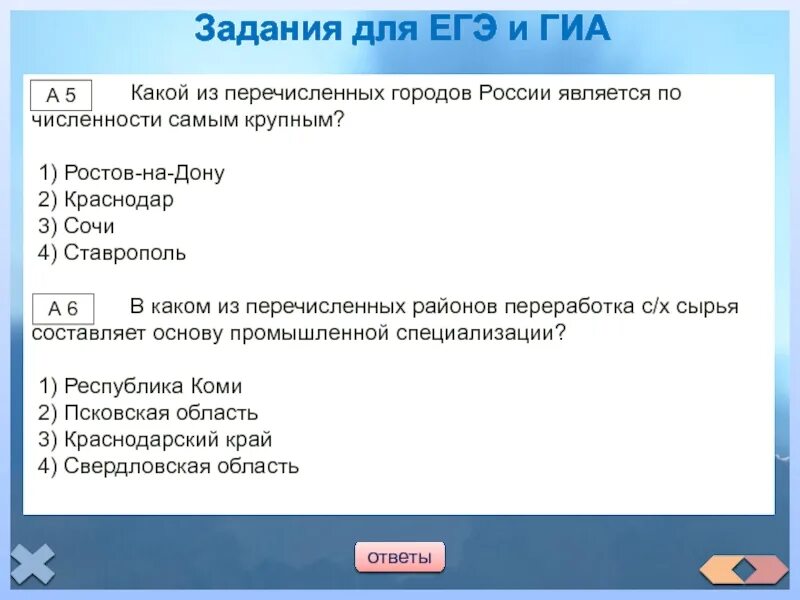 Задания для ЕГЭ и ГИА

А 5 Какой из перечисленных городов России является по численности самым крупным?

1) Ростов-на-Дону
2) Краснодар
3) Сочи
4) Ставрополь

А 6 В каком из перечисленных районов переработка с/х сырья составляет основу промышленной специализации?

1) Республика Коми
2) Псковская область
3) Краснодарский край
4) Свердловская область

ответы